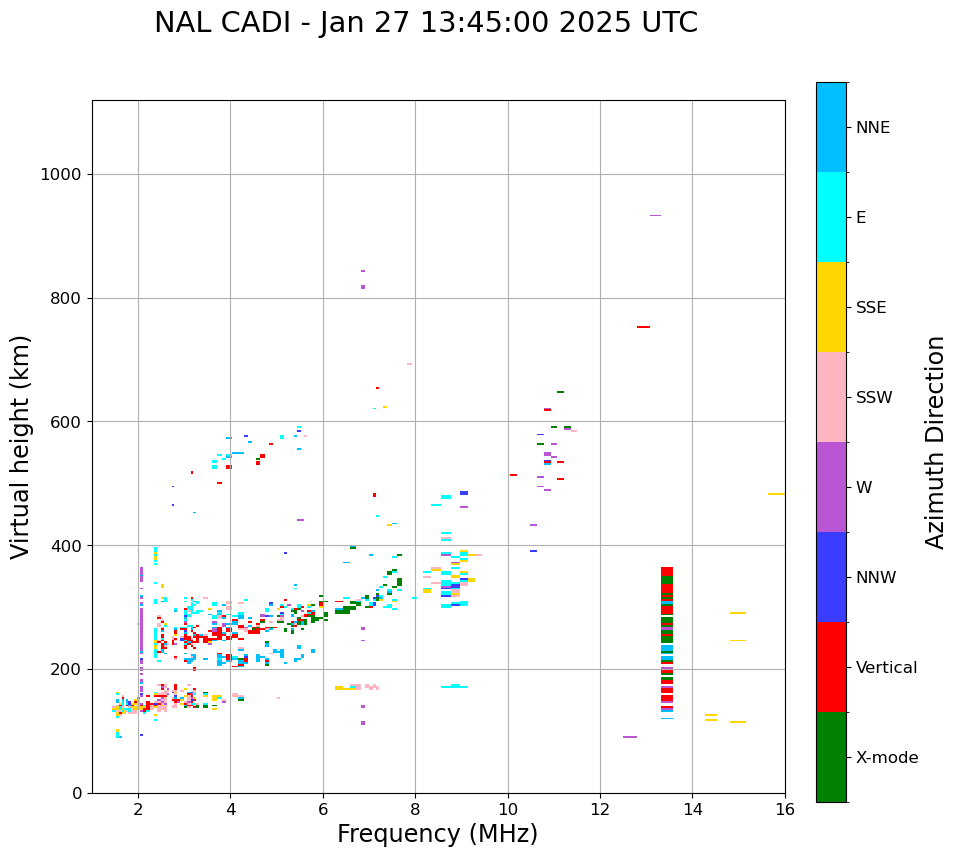 NAL CADI - Jan 27 13:45:00 2025 UTC

Virtual height (km)

1000
800
600
400
200
0

2
4
6
8
10
12
14
16

Frequency (MHz)

NNE
E
SSE
SSW
W
NNW
Vertical
X-mode

Azimuth Direction